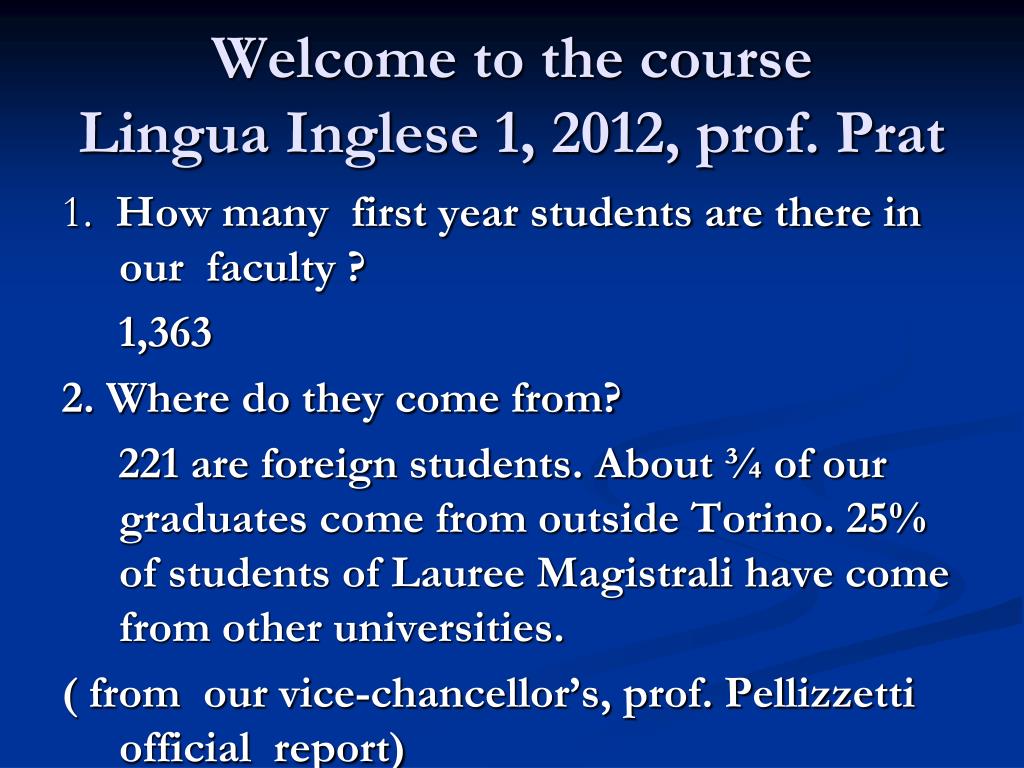 Welcome to the course
Lingua Inglese 1, 2012, prof. Prat

1. How many first year students are there in our faculty ?

1,363

2. Where do they come from?

221 are foreign students. About ¾ of our graduates come from outside Torino. 25% of students of Lauree Magistrali have come from other universities.

( from our vice-chancellor's, prof. Pellizzetti official report)